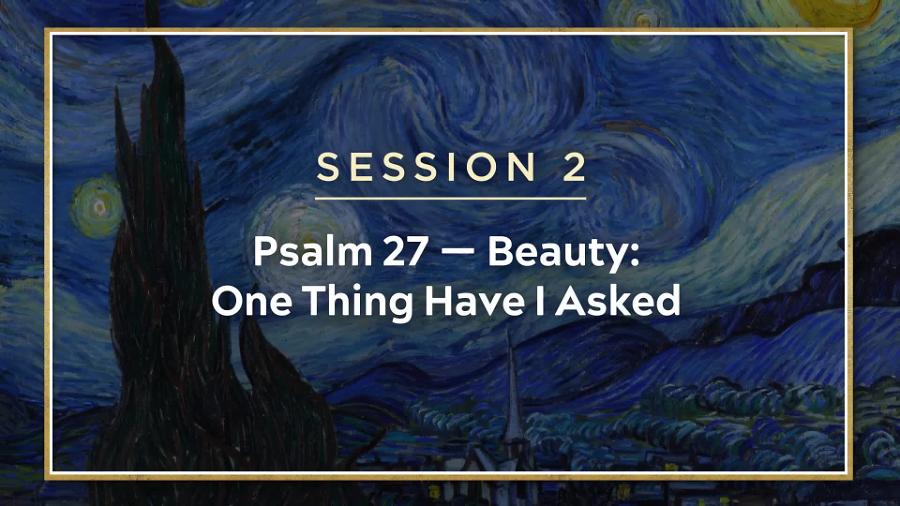 SESSION 2

Psalm 27 — Beauty: One Thing Have I Asked